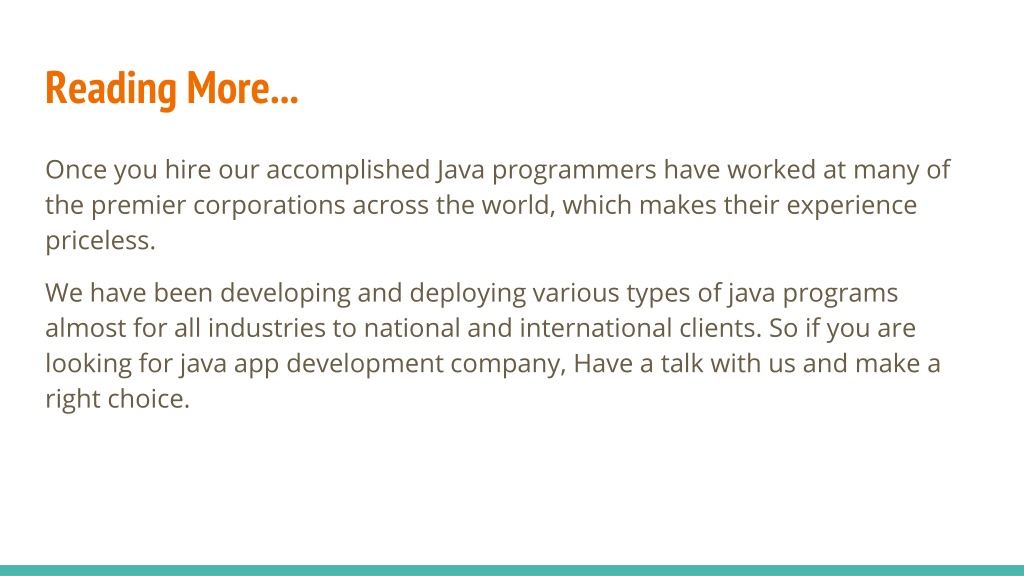 Reading More...

Once you hire our accomplished Java programmers have worked at many of the premier corporations across the world, which makes their experience priceless.

We have been developing and deploying various types of java programs almost for all industries to national and international clients. So if you are looking for java app development company, Have a talk with us and make a right choice.